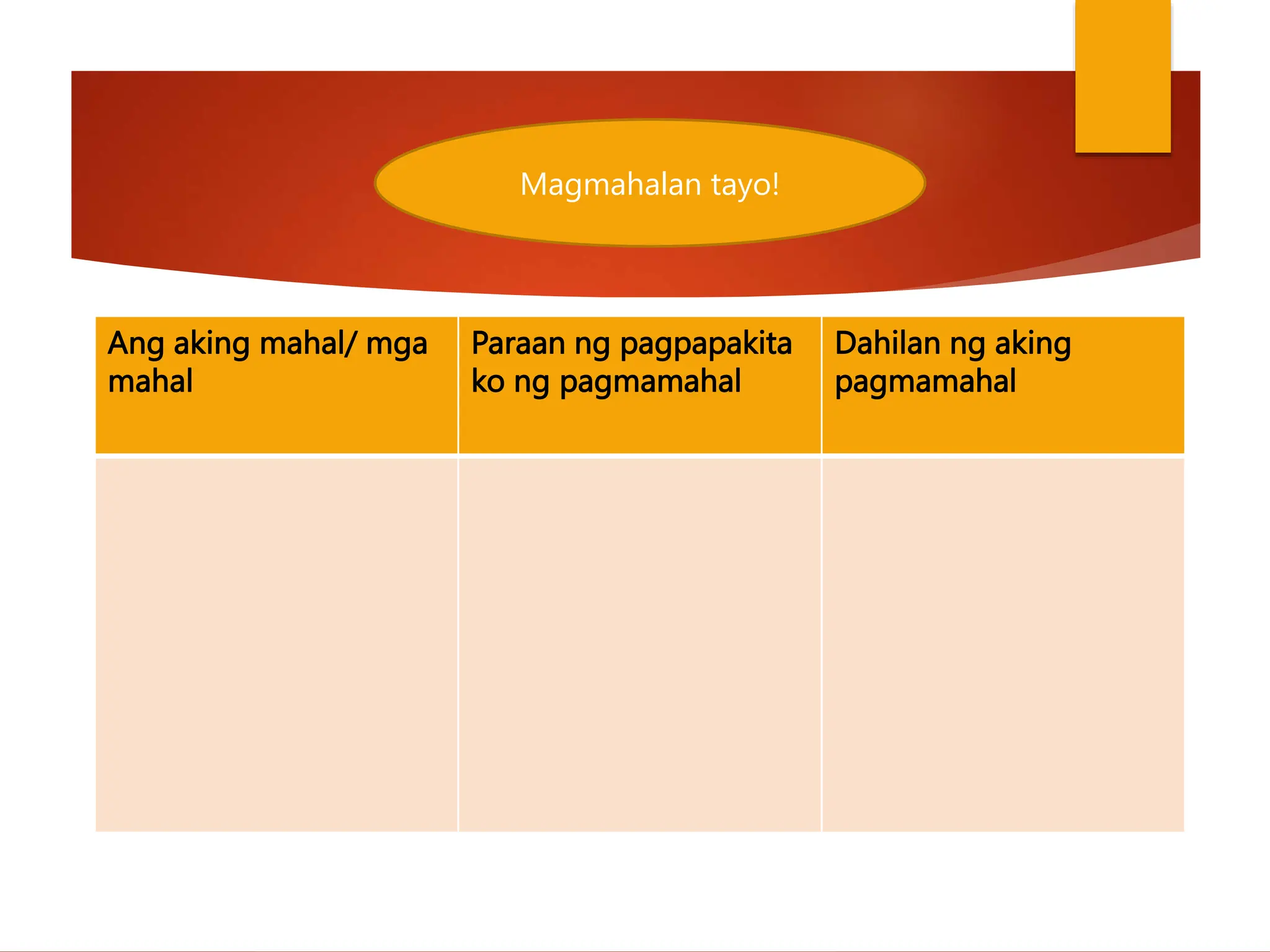 Magmahalan tayo!

| Ang aking mahal/ mga mahal | Paraan ng pagpapakita ko ng pagmamahal | Dahilan ng aking pagmamahal |
|---|---|---|
| | | |